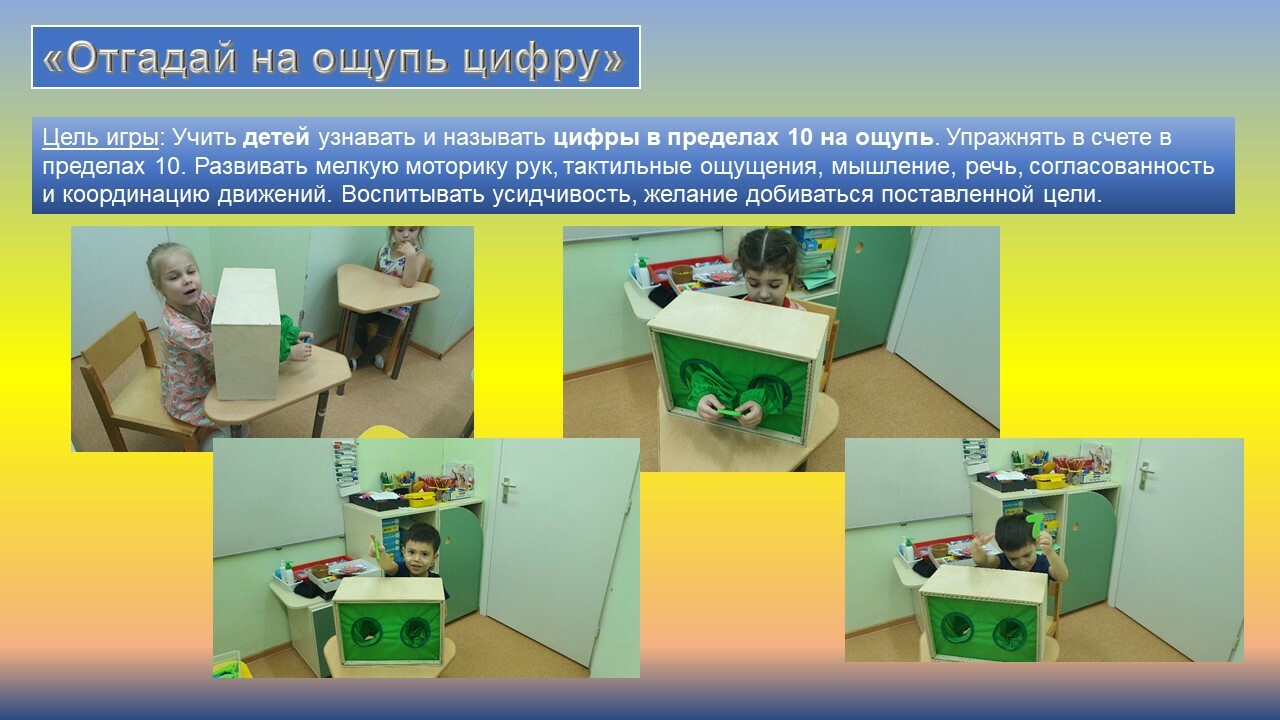 «Отгадай на ощупь цифру»

Цель игры: Учить детей узнавать и называть цифры в пределах 10 на ощупь. Упражнять в счете в пределах 10. Развивать мелкую моторику рук, тактильные ощущения, мышление, речь, согласованность и координацию движений. Воспитывать усидчивость, желание добиваться поставленной цели.